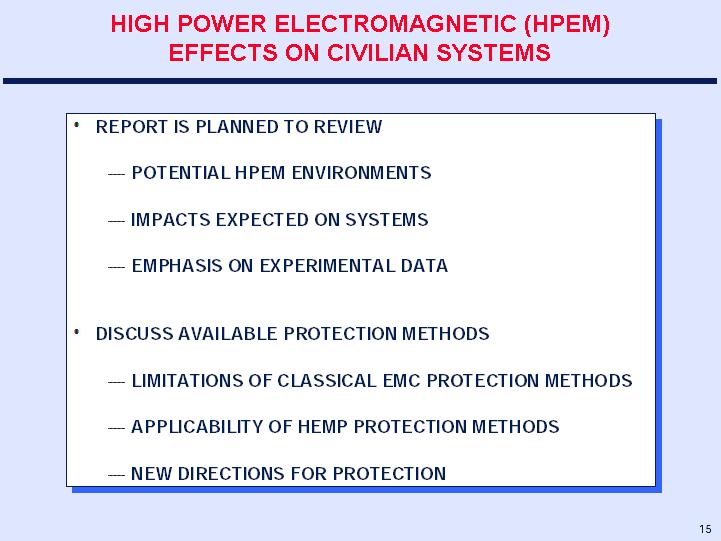 HIGH POWER ELECTROMAGNETIC (HPEM) EFFECTS ON CIVILIAN SYSTEMS

• REPORT IS PLANNED TO REVIEW

— POTENTIAL HPEM ENVIRONMENTS

— IMPACTS EXPECTED ON SYSTEMS

— EMPHASIS ON EXPERIMENTAL DATA

• DISCUSS AVAILABLE PROTECTION METHODS

— LIMITATIONS OF CLASSICAL EMC PROTECTION METHODS

— APPLICABILITY OF HEMP PROTECTION METHODS

— NEW DIRECTIONS FOR PROTECTION

15